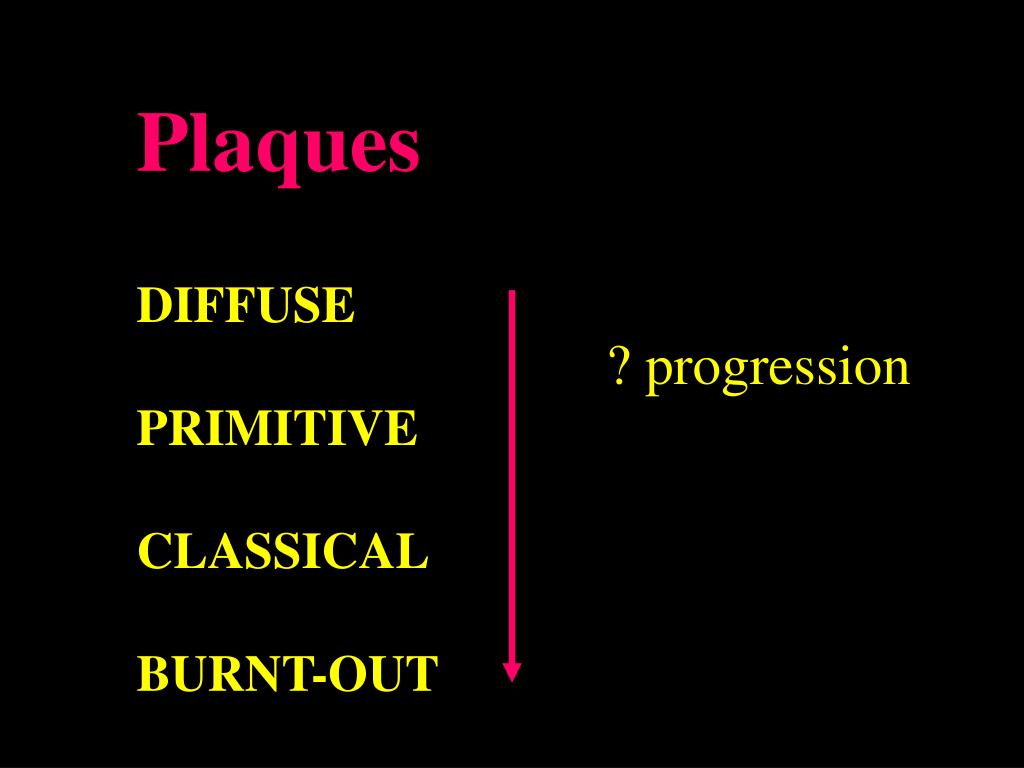 Plaques

DIFFUSE

PRIMITIVE

CLASSICAL

BURNT-OUT

? progression